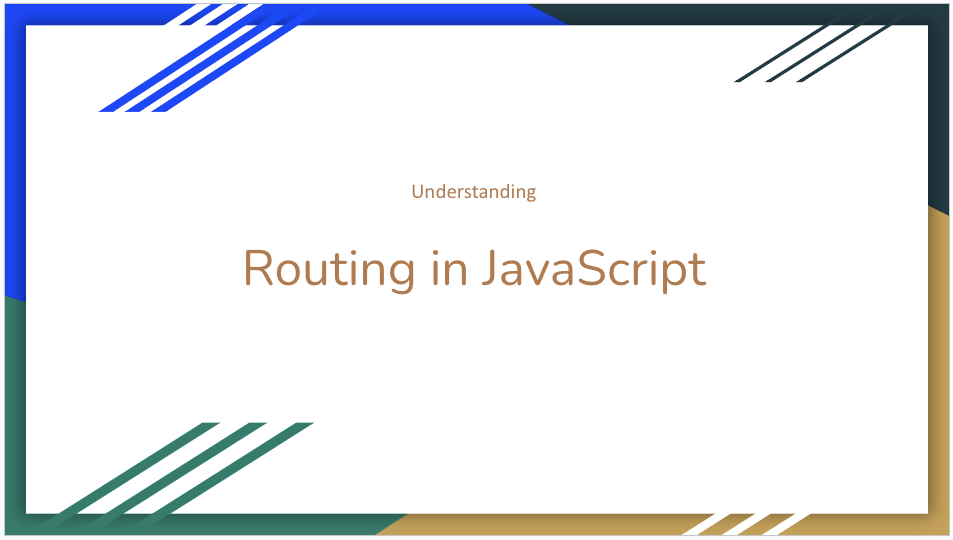 Understanding

Routing in JavaScript